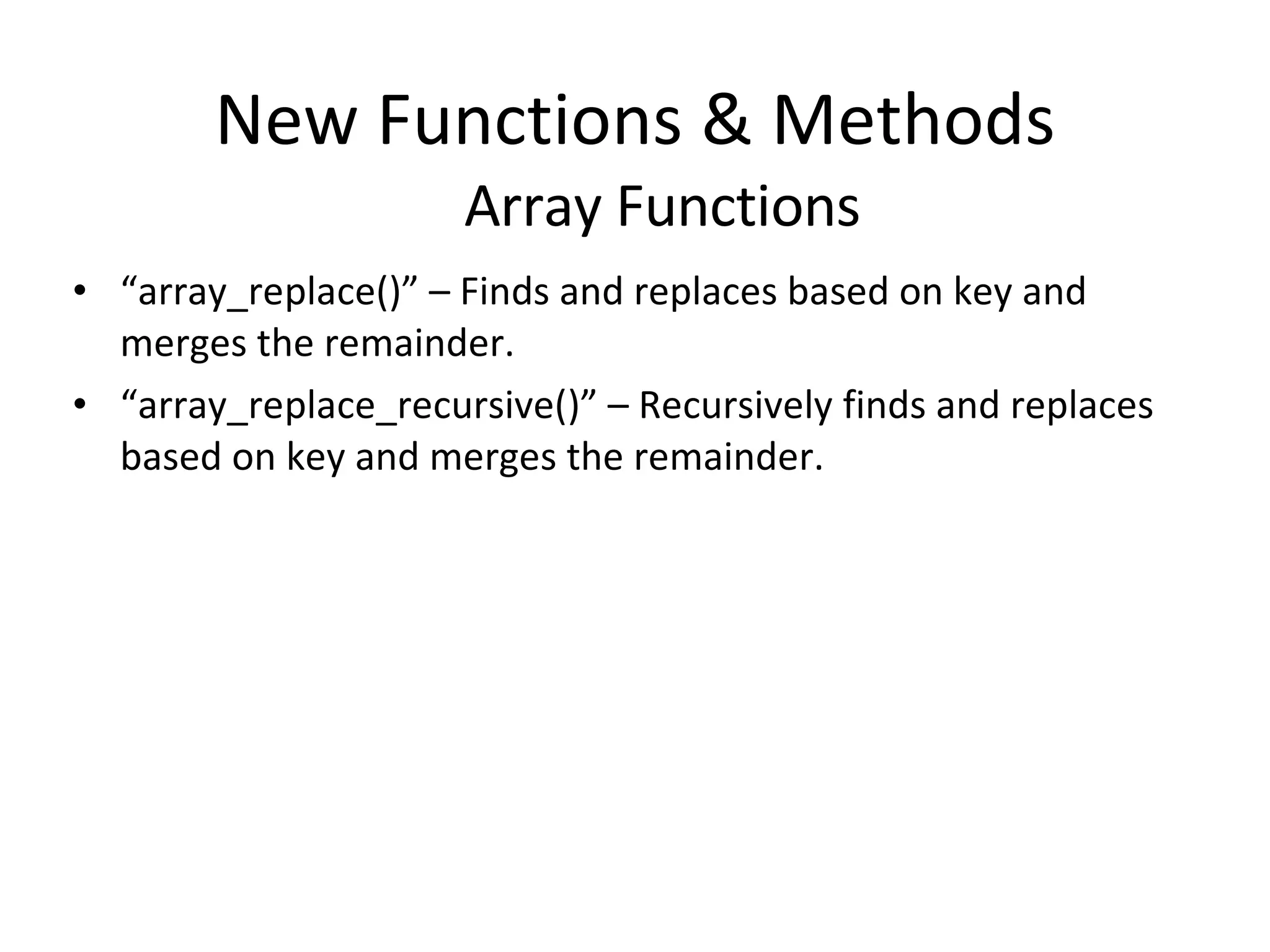 New Functions & Methods
Array Functions

• “array_replace()” – Finds and replaces based on key and merges the remainder.
• “array_replace_recursive()” – Recursively finds and replaces based on key and merges the remainder.